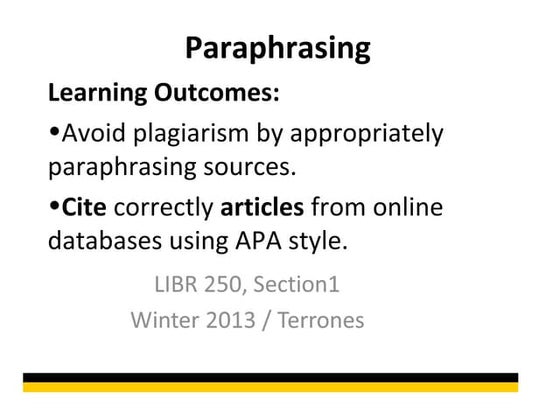 Paraphrasing

Learning Outcomes:

•Avoid plagiarism by appropriately paraphrasing sources.

•Cite correctly articles from online databases using APA style.

LIBR 250, Section1
Winter 2013 / Terrones